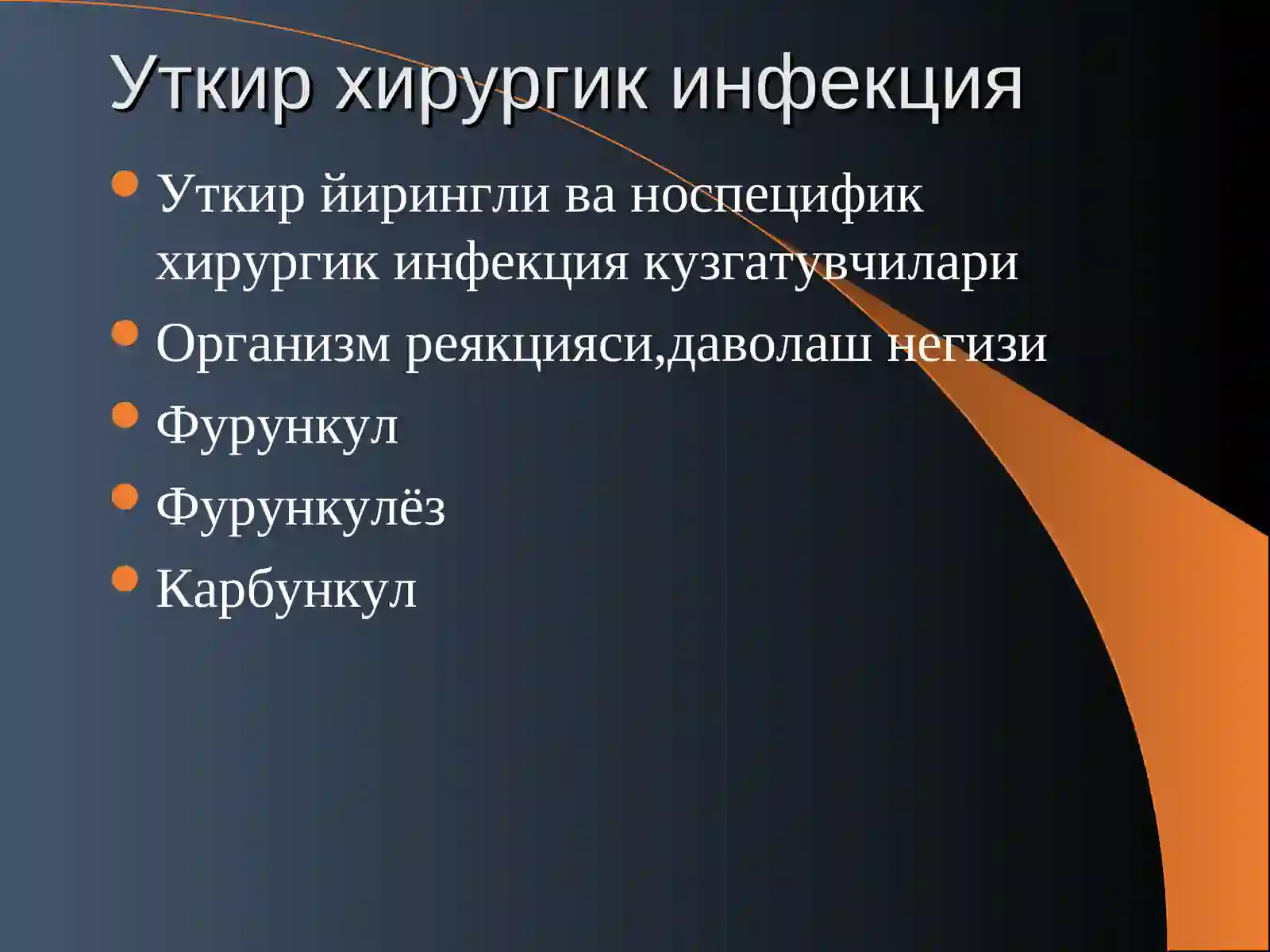 Уткир хирургик инфекция

Уткир йирингли ва носпецифик хирургик инфекция кузгатувчилари

Организм реякцияси,даволаш негизи

Фурункул

Фурункулёз

Карбункул